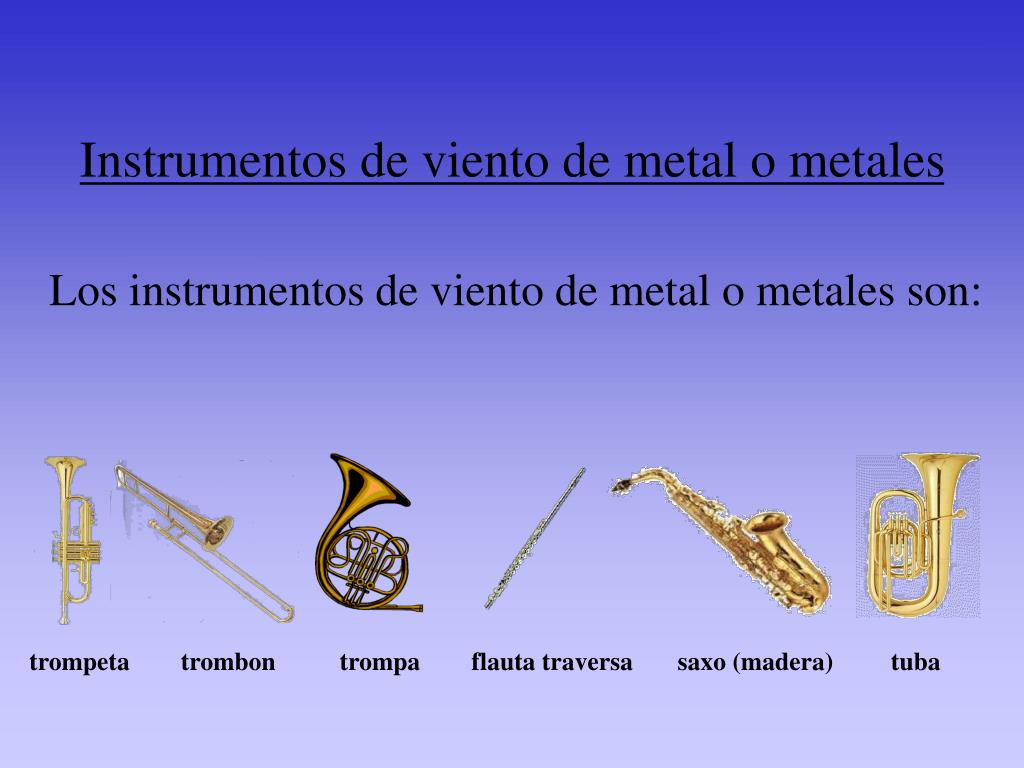 Instrumentos de viento de metal o metales

Los instrumentos de viento de metal o metales son:

trompeta trombon trompa flauta traversa saxo (madera) tuba